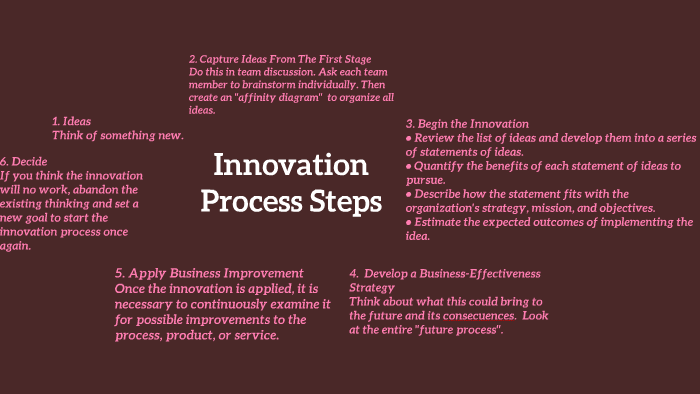 Innovation Process Steps

1. Ideas
Think of something new.

2. Capture Ideas From The First Stage
Do this in team discussion. Ask each team member to brainstorm individually. Then create an "affinity diagram" to organize all ideas.

3. Begin the Innovation
• Review the list of ideas and develop them into a series of statements of ideas.
• Quantify the benefits of each statement of ideas to pursue.
• Describe how the statement fits with the organization's strategy, mission, and objectives.
• Estimate the expected outcomes of implementing the idea.

4. Develop a Business-Effectiveness Strategy
Think about what this could bring to the future and its consecuences. Look at the entire "future process".

5. Apply Business Improvement
Once the innovation is applied, it is necessary to continuously examine it for possible improvements to the process, product, or service.

6. Decide
If you think the innovation will no work, abandon the existing thinking and set a new goal to start the innovation process once again.